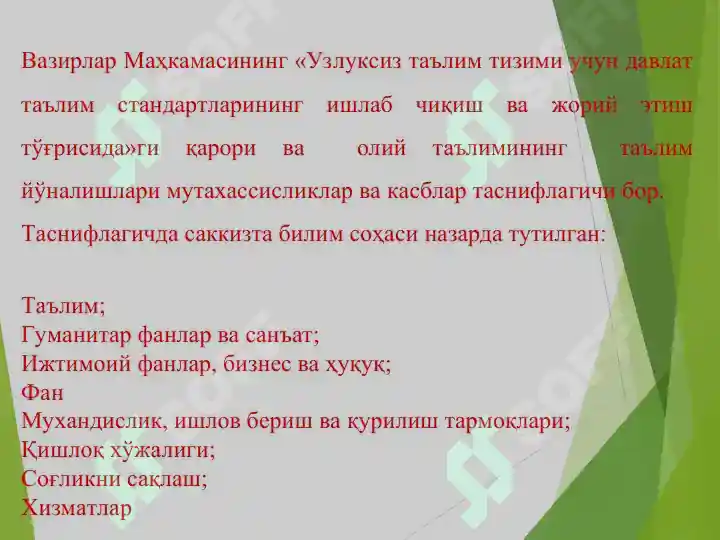 Вазирлар Маҳкамасининг «Узлуксиз таълим тизими учун давлат таълим стандартларининг ишлаб чиқиш ва жорий этиш тўғрисида»ги қарори ва олий таълимининг таълим йўналишлари мутахассисликлар ва касблар таснифлагичи бор.

Таснифлагичда саккизта билим соҳаси назарда тутилган:

Таълим;
Гуманитар фанлар ва санъат;
Ижтимоий фанлар, бизнес ва ҳуқуқ;
Фан
Мухандислик, ишлов бериш ва қурилиш тармоқлари;
Қишлоқ хўжалиги;
Соғликни сақлаш;
Хизматлар